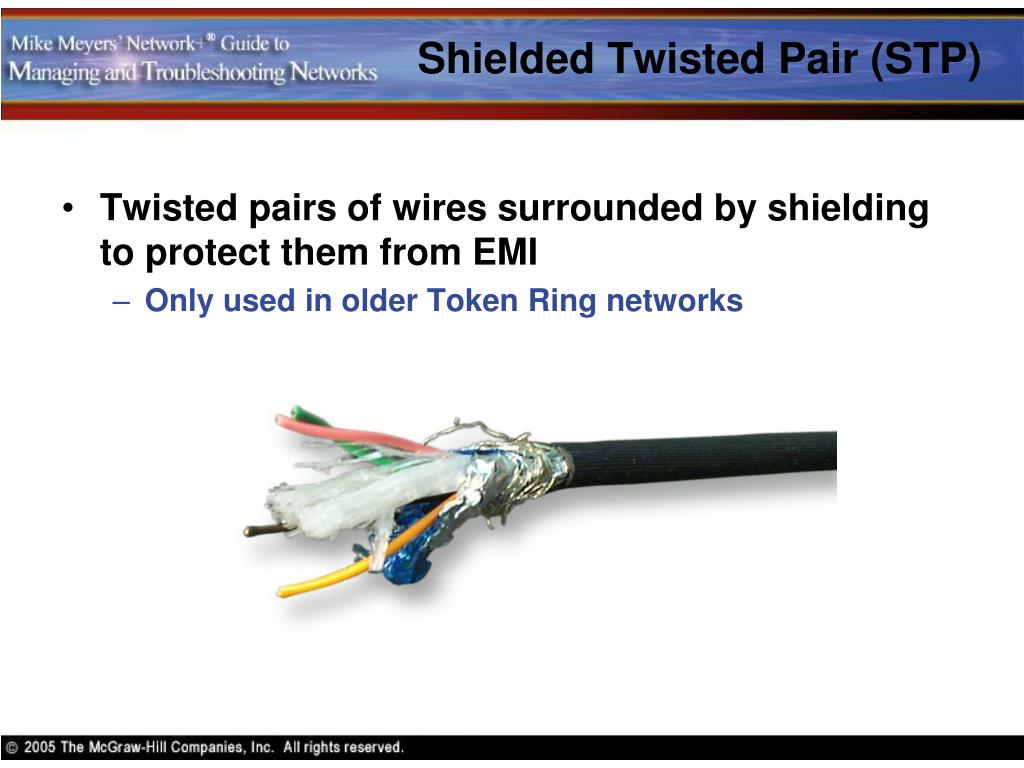 Mike Meyers' Network+® Guide to Managing and Troubleshooting Networks

Shielded Twisted Pair (STP)

• Twisted pairs of wires surrounded by shielding to protect them from EMI
– Only used in older Token Ring networks

© 2005 The McGraw-Hill Companies, Inc. All rights reserved.